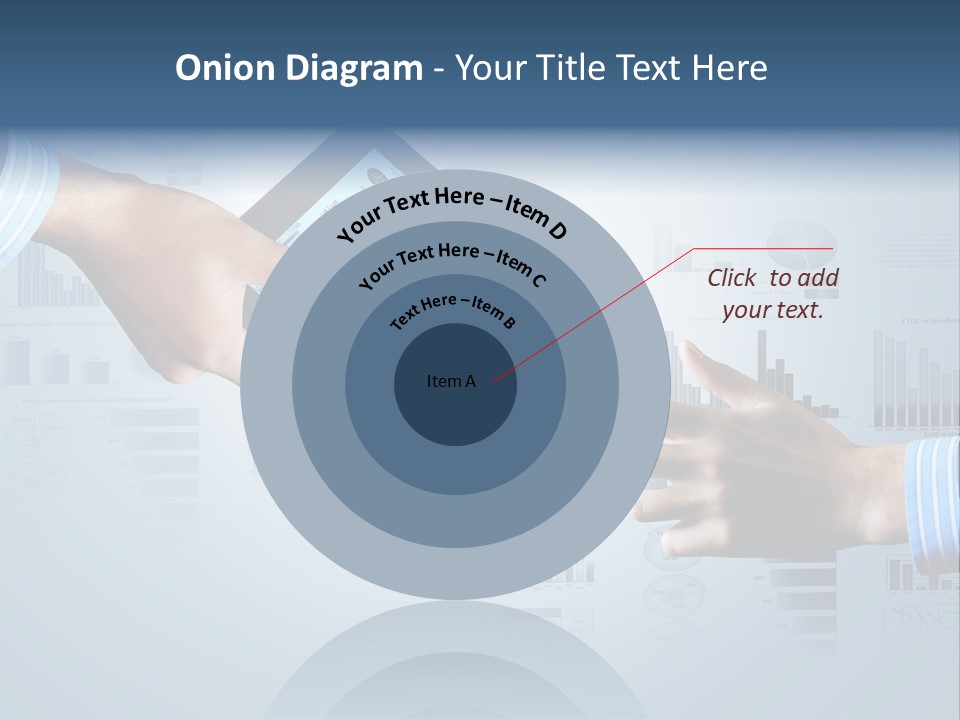 Onion Diagram - Your Title Text Here

Your Text Here – Item D

Your Text Here – Item C

Text Here – Item B

Item A

Click to add your text.